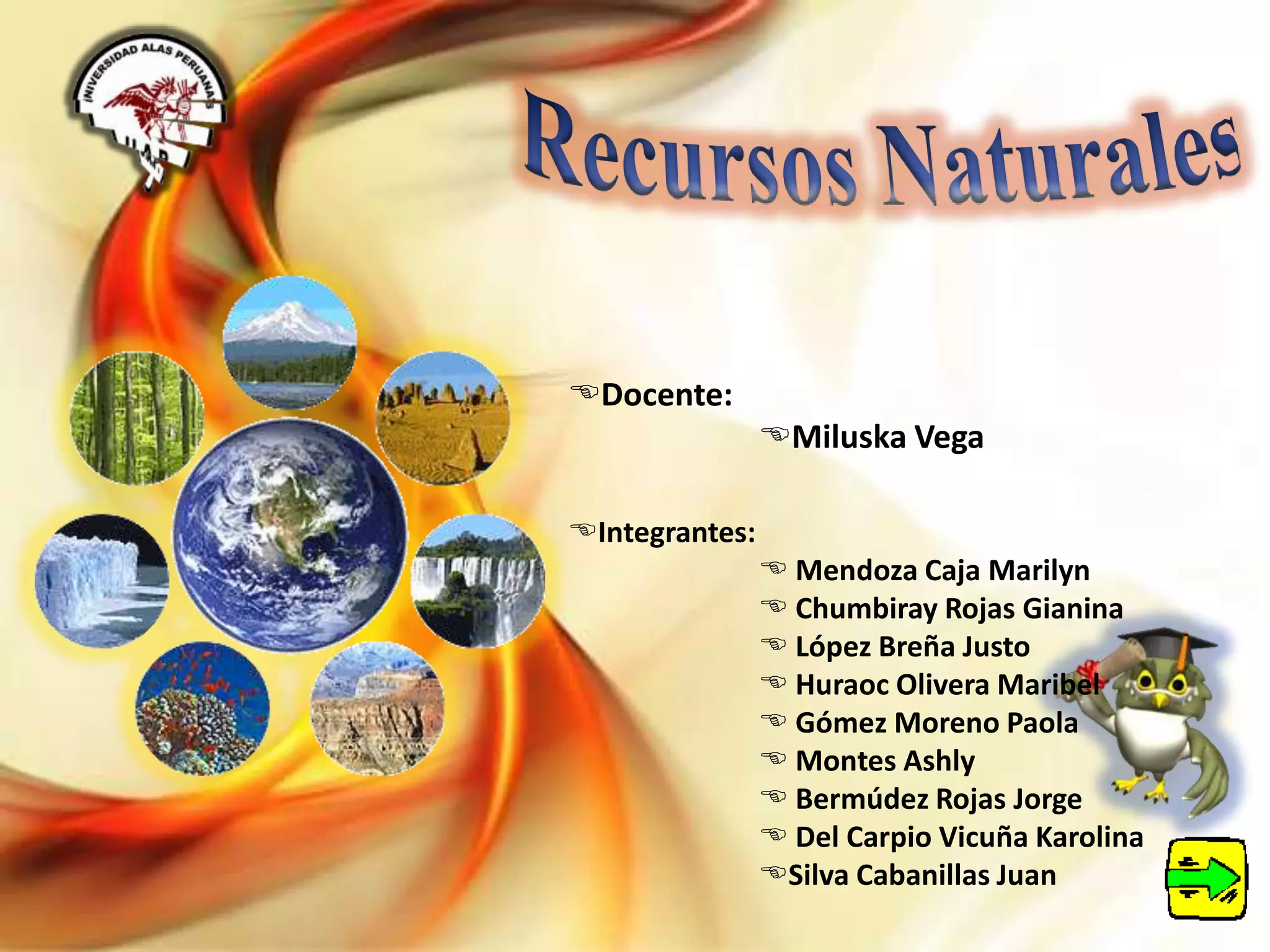 UNIVERSIDAD ALAS PERUANAS
UAP

Recursos Naturales

Docente:
Miluska Vega

Integrantes:
Mendoza Caja Marilyn
Chumbiray Rojas Gianina
López Breña Justo
Huraoc Olivera Maribel
Gómez Moreno Paola
Montes Ashly
Bermúdez Rojas Jorge
Del Carpio Vicuña Karolina
Silva Cabanillas Juan